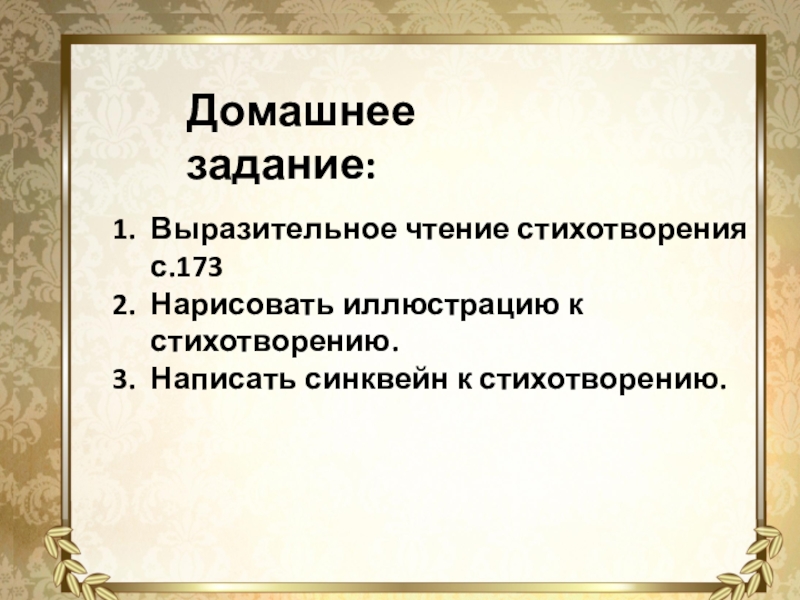 Домашнее задание:

1. Выразительное чтение стихотворения с.173
2. Нарисовать иллюстрацию к стихотворению.
3. Написать синквейн к стихотворению.